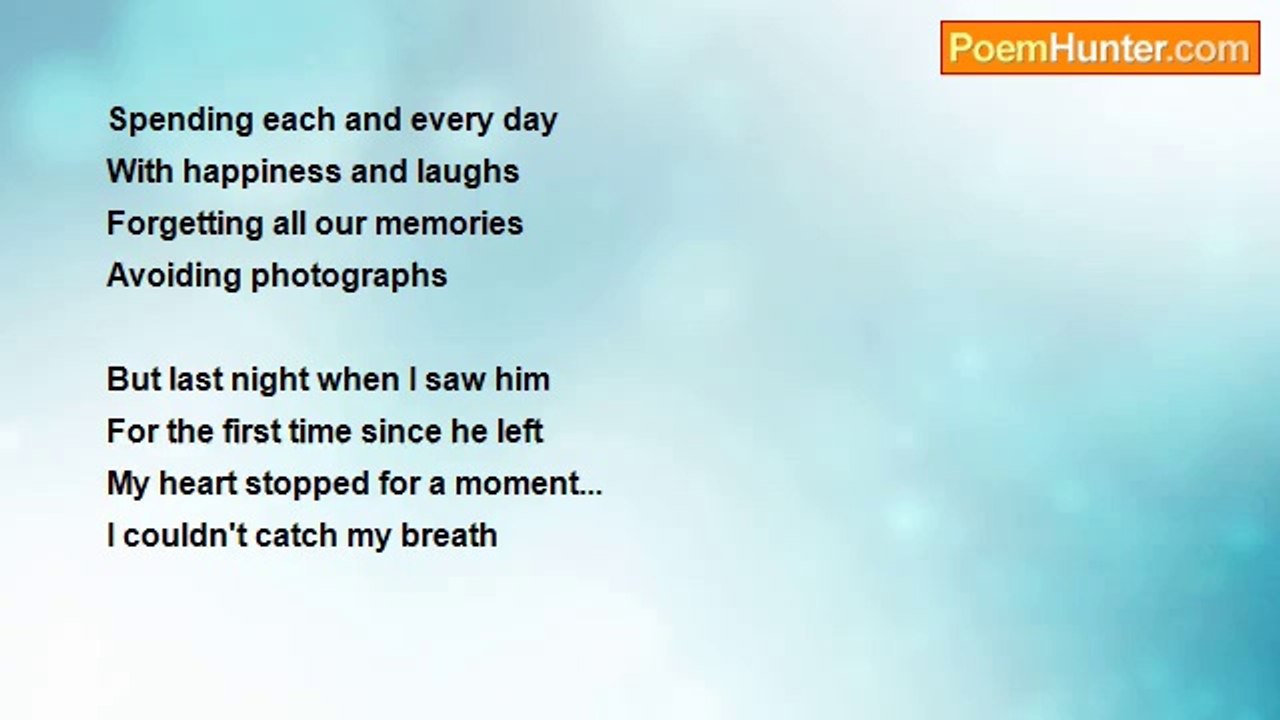 PoemHunter.com

Spending each and every day
With happiness and laughs
Forgetting all our memories
Avoiding photographs

But last night when I saw him
For the first time since he left
My heart stopped for a moment...
I couldn't catch my breath